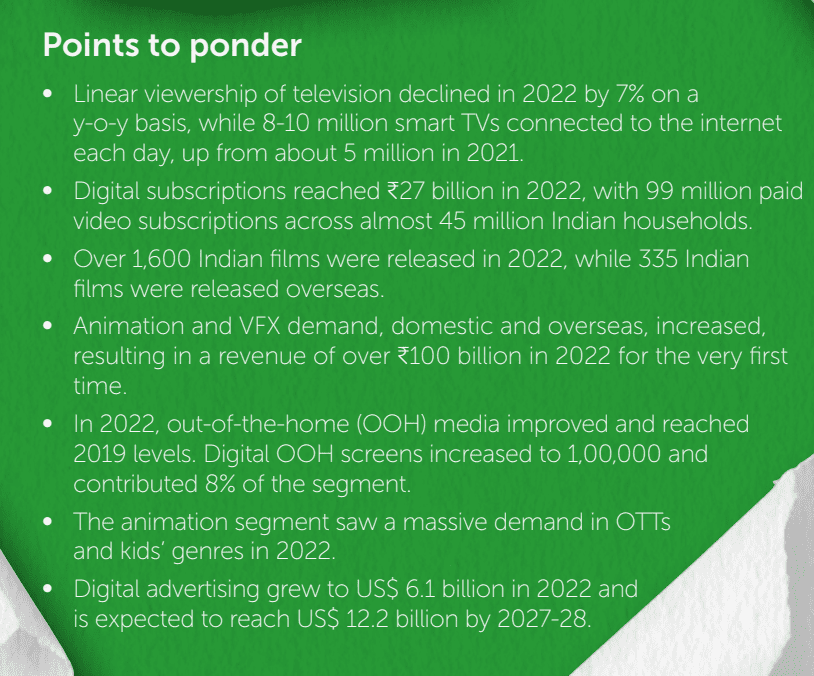 Points to ponder

• Linear viewership of television declined in 2022 by 7% on a y-o-y basis, while 8-10 million smart TVs connected to the internet each day, up from about 5 million in 2021.

• Digital subscriptions reached ₹27 billion in 2022, with 99 million paid video subscriptions across almost 45 million Indian households.

• Over 1,600 Indian films were released in 2022, while 335 Indian films were released overseas.

• Animation and VFX demand, domestic and overseas, increased, resulting in a revenue of over ₹100 billion in 2022 for the very first time.

• In 2022, out-of-the-home (OOH) media improved and reached 2019 levels. Digital OOH screens increased to 1,00,000 and contributed 8% of the segment.

• The animation segment saw a massive demand in OTTs and kids' genres in 2022.

• Digital advertising grew to US$ 6.1 billion in 2022 and is expected to reach US$ 12.2 billion by 2027-28.